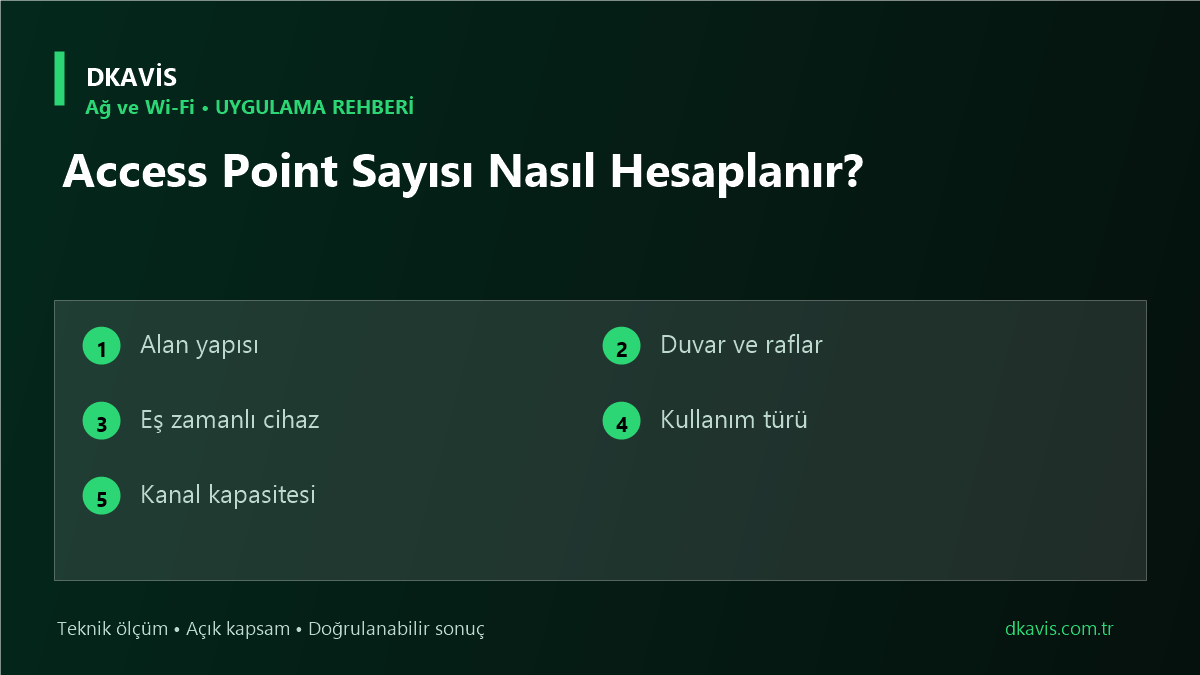 DKAVİS
Ağ ve Wi-Fi • UYGULAMA REHBERİ

Access Point Sayısı Nasıl Hesaplanır?

1 Alan yapısı
2 Duvar ve raflar
3 Eş zamanlı cihaz
4 Kullanım türü
5 Kanal kapasitesi

Teknik ölçüm • Açık kapsam • Doğrulanabilir sonuç
dkavis.com.tr